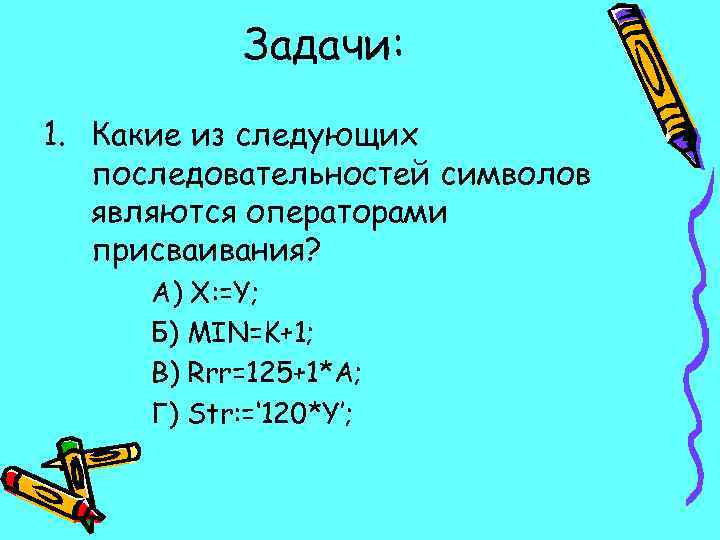 Задачи:

1. Какие из следующих последовательностей символов являются операторами присваивания?

А) X:=Y;

Б) MIN=K+1;

В) Rrr=125+1*A;

Г) Str:='120*Y';